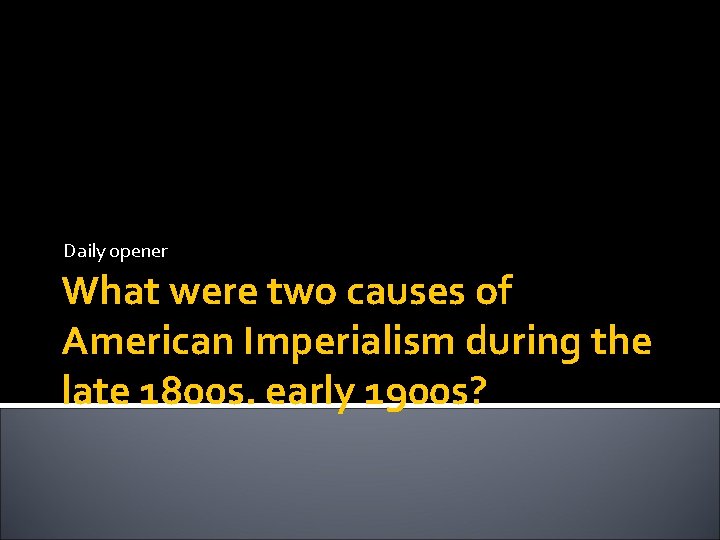 Daily opener

What were two causes of American Imperialism during the late 1800s. early 1900s?